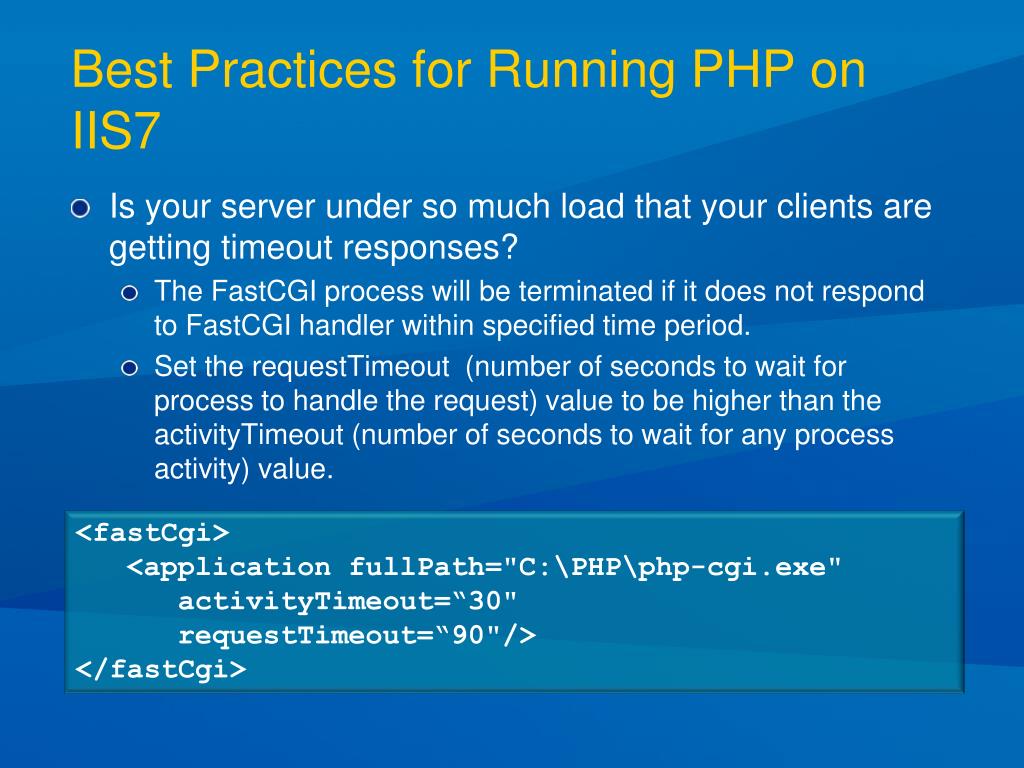 Best Practices for Running PHP on IIS7

Is your server under so much load that your clients are getting timeout responses?

The FastCGI process will be terminated if it does not respond to FastCGI handler within specified time period.

Set the requestTimeout (number of seconds to wait for process to handle the request) value to be higher than the activityTimeout (number of seconds to wait for any process activity) value.

<fastCgi>
<application fullPath="C:\PHP\php-cgi.exe"
activityTimeout=“30"
requestTimeout=“90"/>
</fastCgi>